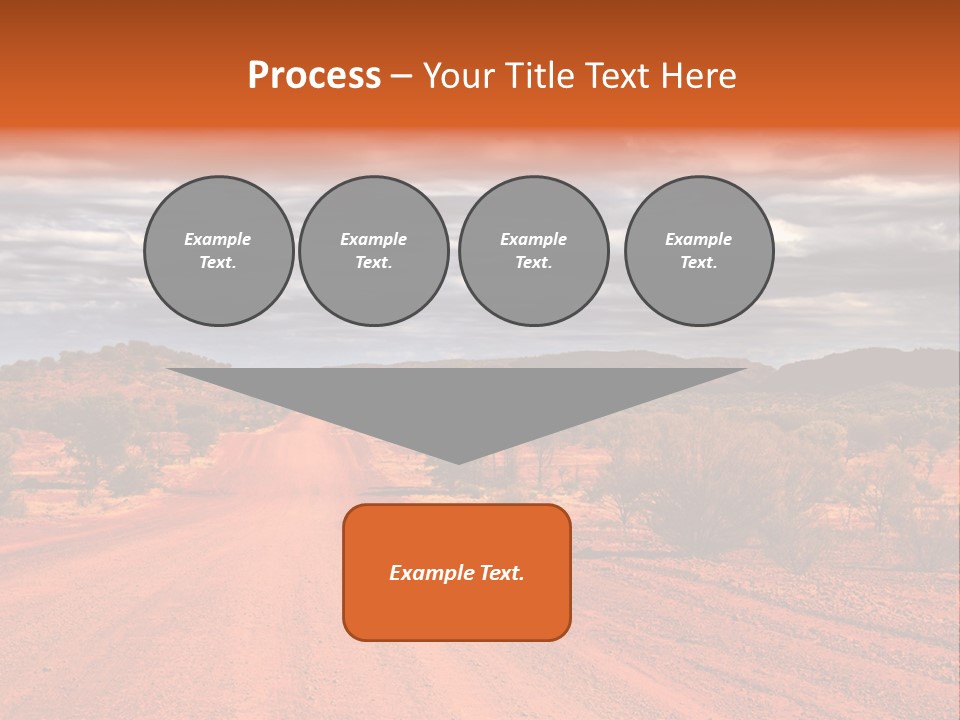 Process – Your Title Text Here

Example Text.

Example Text.

Example Text.

Example Text.

Example Text.